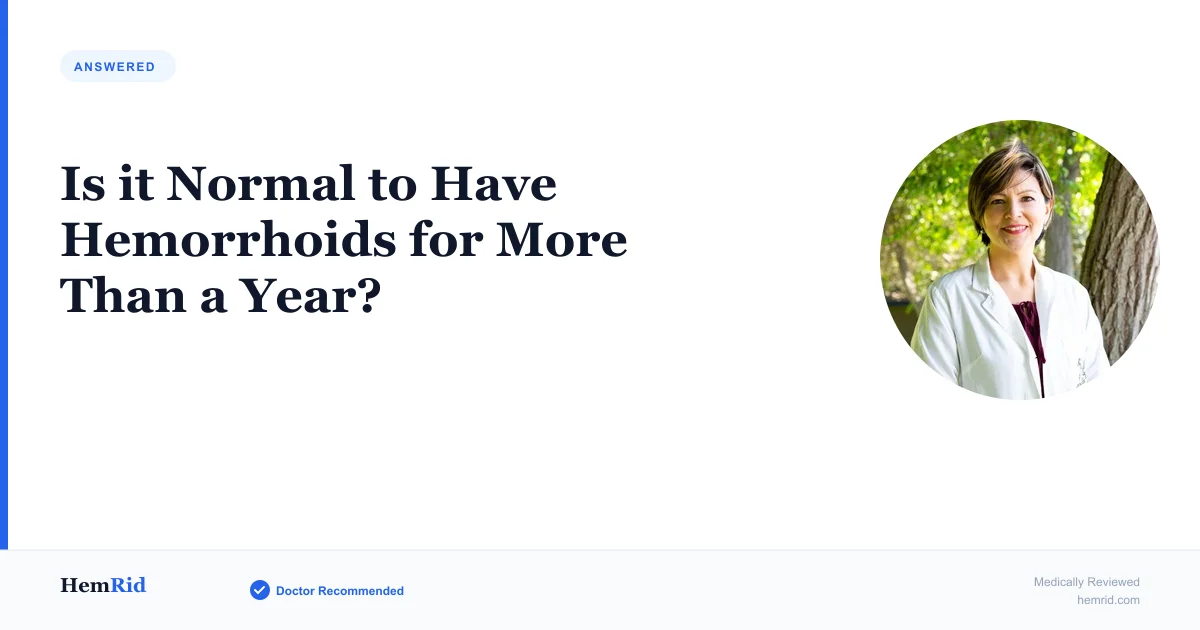 ANSWERED

Is it Normal to Have Hemorrhoids for More Than a Year?

HemRid

Doctor Recommended

Medically Reviewed
hemrid.com